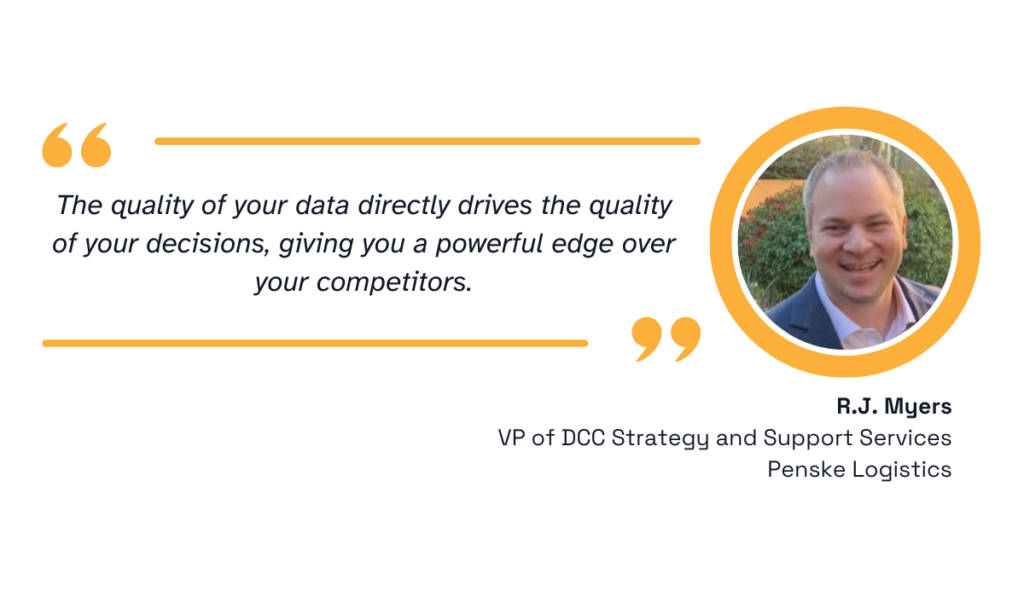 “

The quality of your data directly drives the quality of your decisions, giving you a powerful edge over your competitors.

”

R.J. Myers
VP of DCC Strategy and Support Services
Penske Logistics